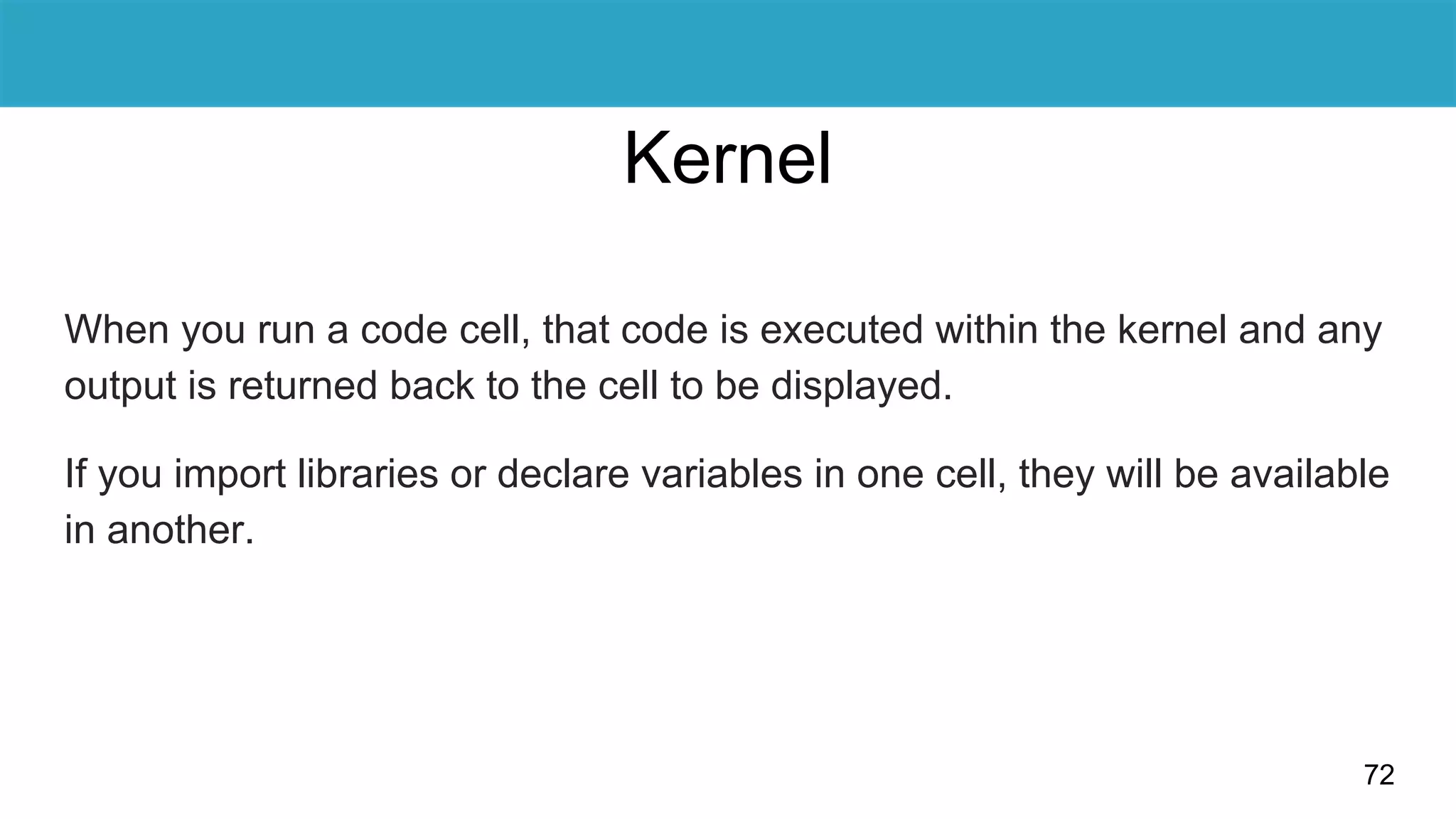 Kernel

When you run a code cell, that code is executed within the kernel and any output is returned back to the cell to be displayed.

If you import libraries or declare variables in one cell, they will be available in another.

72